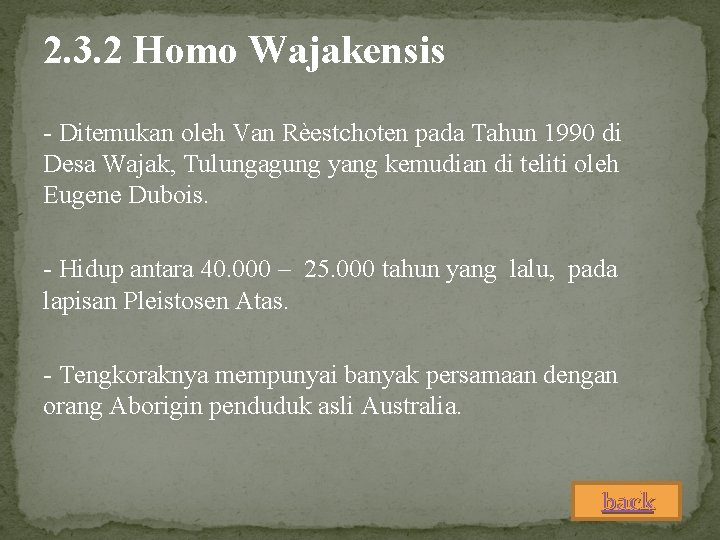 2.3.2 Homo Wajakensis

- Ditemukan oleh Van Rèestchoten pada Tahun 1990 di Desa Wajak, Tulungagung yang kemudian di teliti oleh Eugene Dubois.

- Hidup antara 40.000 – 25.000 tahun yang lalu, pada lapisan Pleistosen Atas.

- Tengkoraknya mempunyai banyak persamaan dengan orang Aborigin penduduk asli Australia.

back